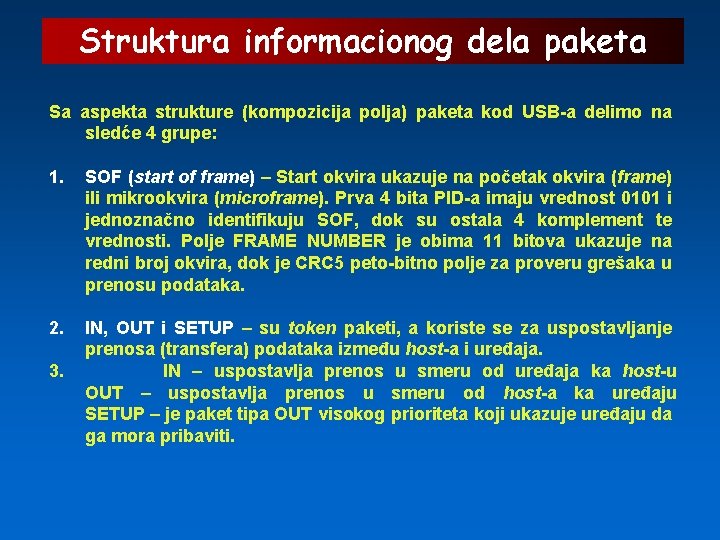 Struktura informacionog dela paketa

Sa aspekta strukture (kompozicija polja) paketa kod USB-a delimo na sledće 4 grupe:

1. SOF (start of frame) – Start okvira ukazuje na početak okvira (frame) ili mikrookvira (microframe). Prva 4 bita PID-a imaju vrednost 0101 i jednoznačno identifikuju SOF, dok su ostala 4 komplement te vrednosti. Polje FRAME NUMBER je obima 11 bitova ukazuje na redni broj okvira, dok je CRC5 peto-bitno polje za proveru grešaka u prenosu podataka.

2. IN, OUT i SETUP – su token paketi, a koriste se za uspostavljanje prenosa (transfera) podataka između host-a i uređaja.
3. IN – uspostavlja prenos u smeru od uređaja ka host-u OUT – uspostavlja prenos u smeru od host-a ka uređaju SETUP – je paket tipa OUT visokog prioriteta koji ukazuje uređaju da ga mora pribaviti.